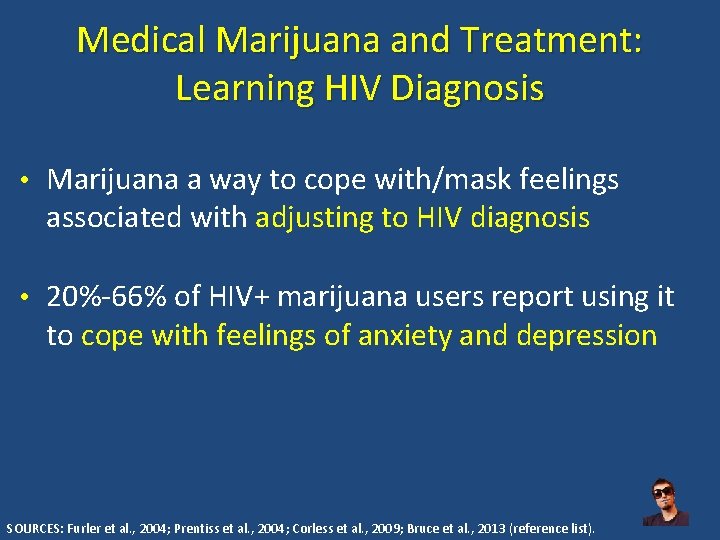 Medical Marijuana and Treatment: Learning HIV Diagnosis

• Marijuana a way to cope with/mask feelings associated with adjusting to HIV diagnosis

• 20%-66% of HIV+ marijuana users report using it to cope with feelings of anxiety and depression

SOURCES: Furler et al., 2004; Prentiss et al., 2004; Corless et al., 2009; Bruce et al., 2013 (reference list).